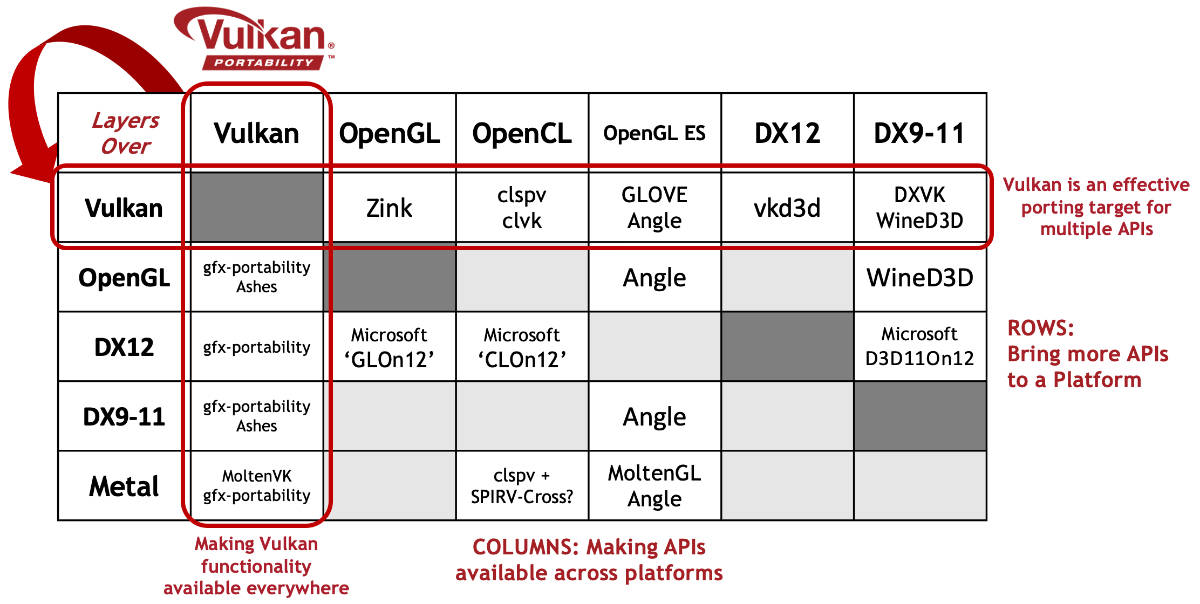 Vulkan®
PORTABILITY™

| Layers Over | Vulkan | OpenGL | OpenCL | OpenGL ES | DX12 | DX9-11 |
|---|---|---|---|---|---|---|
| Vulkan | | Zink | clspv clvk | GLOVE Angle | vkd3d | DXVK WineD3D |
| OpenGL | gfx-portability Ashes | | | Angle | | WineD3D |
| DX12 | gfx-portability | Microsoft 'GLOn12' | Microsoft 'CLOn12' | | | Microsoft D3D11On12 |
| DX9-11 | gfx-portability Ashes | | | Angle | | |
| Metal | MoltenVK gfx-portability | | clspv + SPIRV-Cross? | MoltenGL Angle | | |

Vulkan is an effective porting target for multiple APIs

ROWS: Bring more APIs to a Platform

Making Vulkan functionality available everywhere

COLUMNS: Making APIs available across platforms